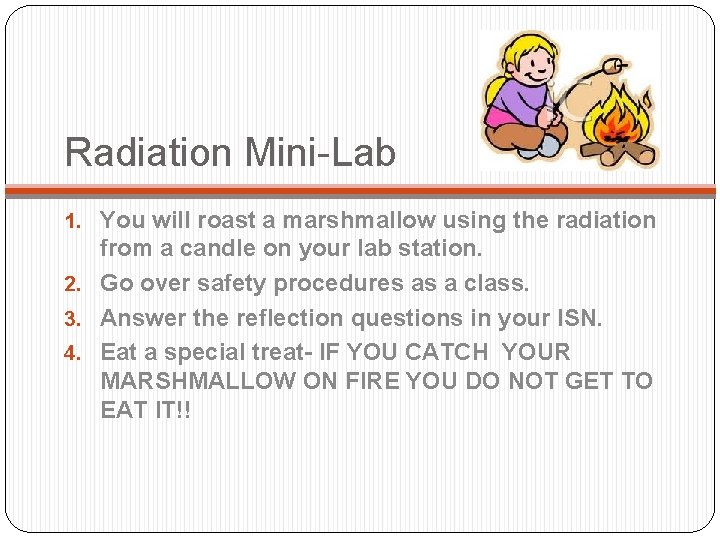 Radiation Mini-Lab

1. You will roast a marshmallow using the radiation from a candle on your lab station.
2. Go over safety procedures as a class.
3. Answer the reflection questions in your ISN.
4. Eat a special treat- IF YOU CATCH YOUR MARSHMALLOW ON FIRE YOU DO NOT GET TO EAT IT!!